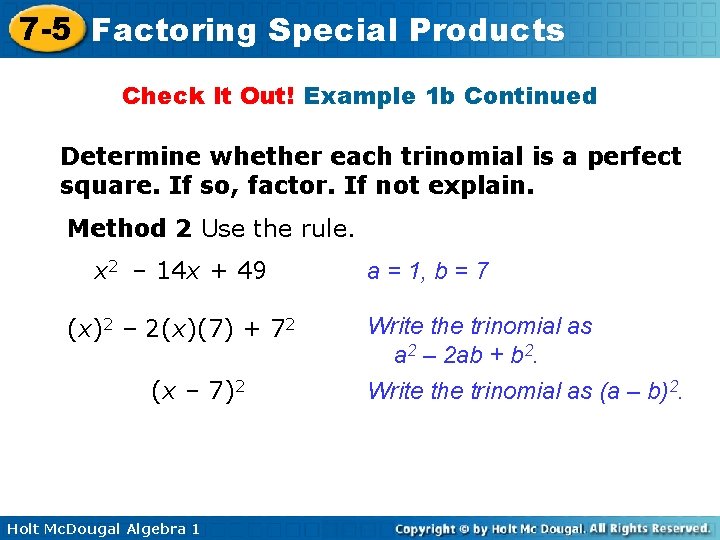 7-5 Factoring Special Products

Check It Out! Example 1b Continued

Determine whether each trinomial is a perfect square. If so, factor. If not explain.

Method 2 Use the rule.

$x^2 - 14x + 49$ $a = 1, b = 7$

$(x)^2 - 2(x)(7) + 7^2$ Write the trinomial as $a^2 - 2ab + b^2$.

$(x - 7)^2$ Write the trinomial as $(a - b)^2$.

Holt McDougal Algebra 1

Copyright © by Holt Mc Dougal. All Rights Reserved.